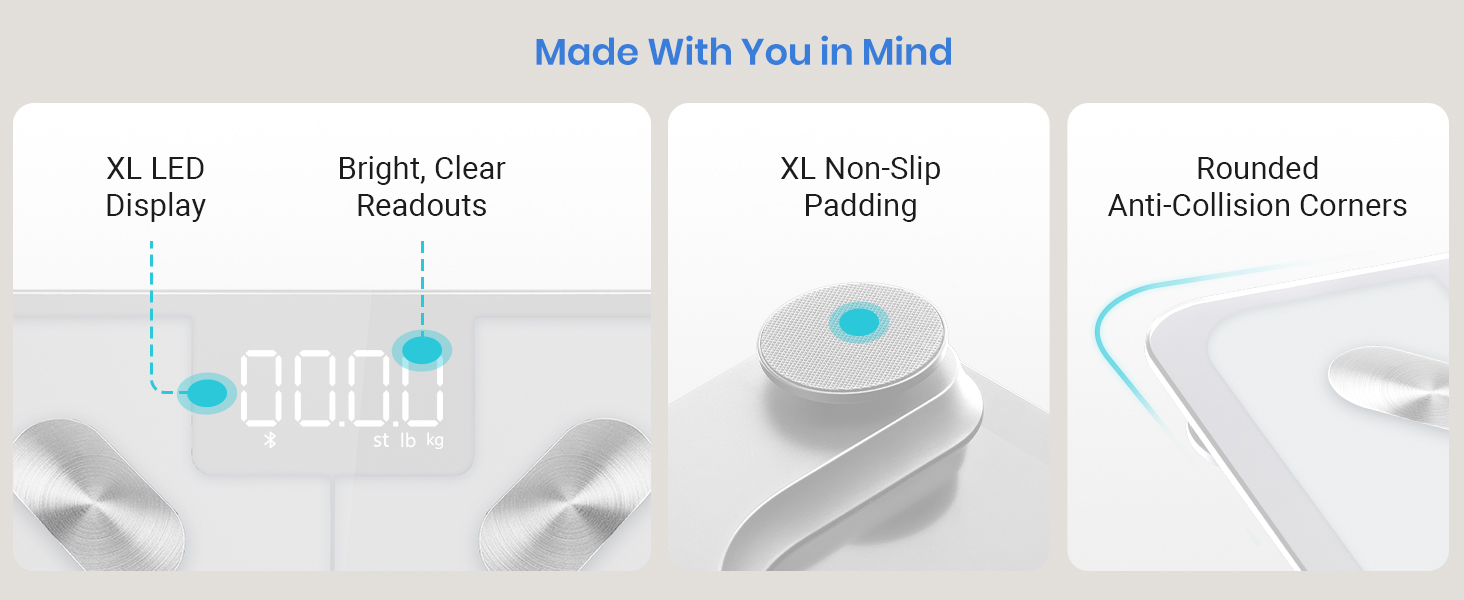 Made With You in Mind

XL LED Display

Bright, Clear Readouts

00.0.0

st lb kg

XL Non-Slip Padding

Rounded Anti-Collision Corners